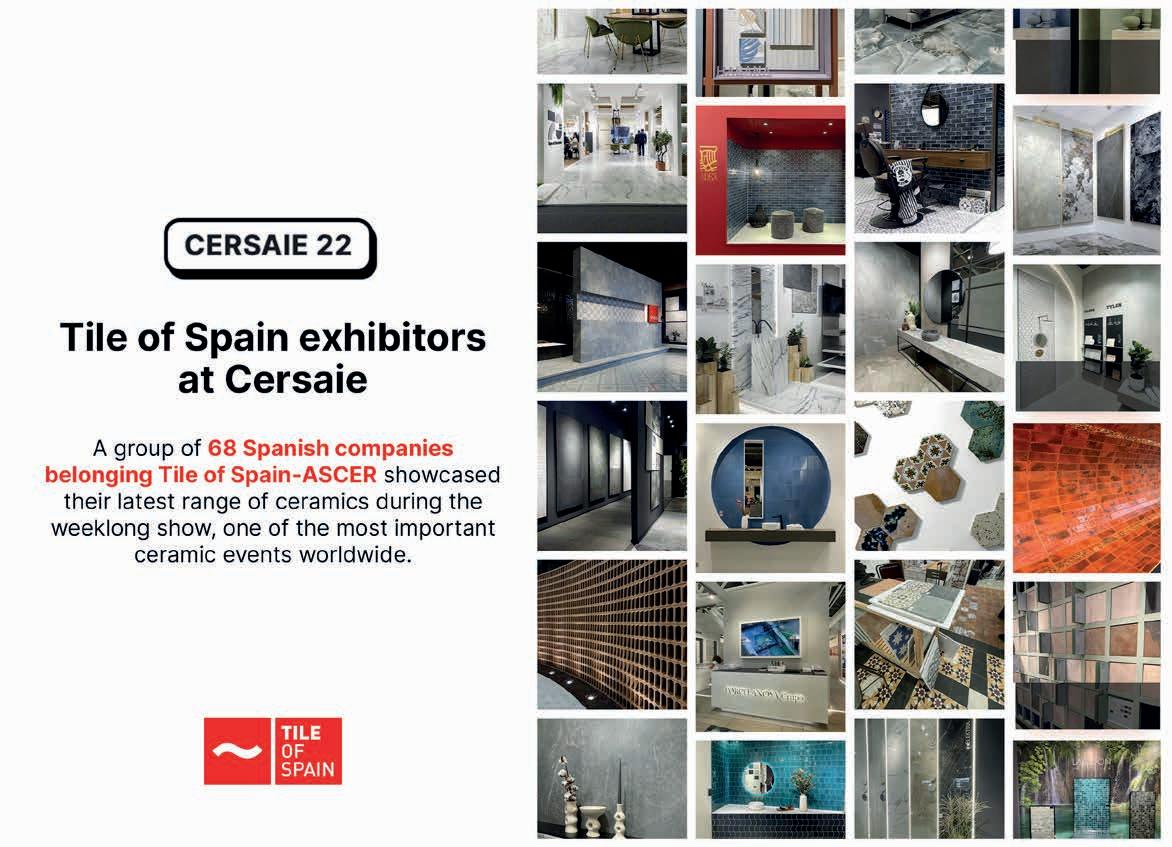 CERSAIE 22

Tile of Spain exhibitors at Cersaie

A group of 68 Spanish companies belonging Tile of Spain-ASCER showcased their latest range of ceramics during the weeklong show, one of the most important ceramic events worldwide.

TILE OF SPAIN

PORCELANOSA Grupo